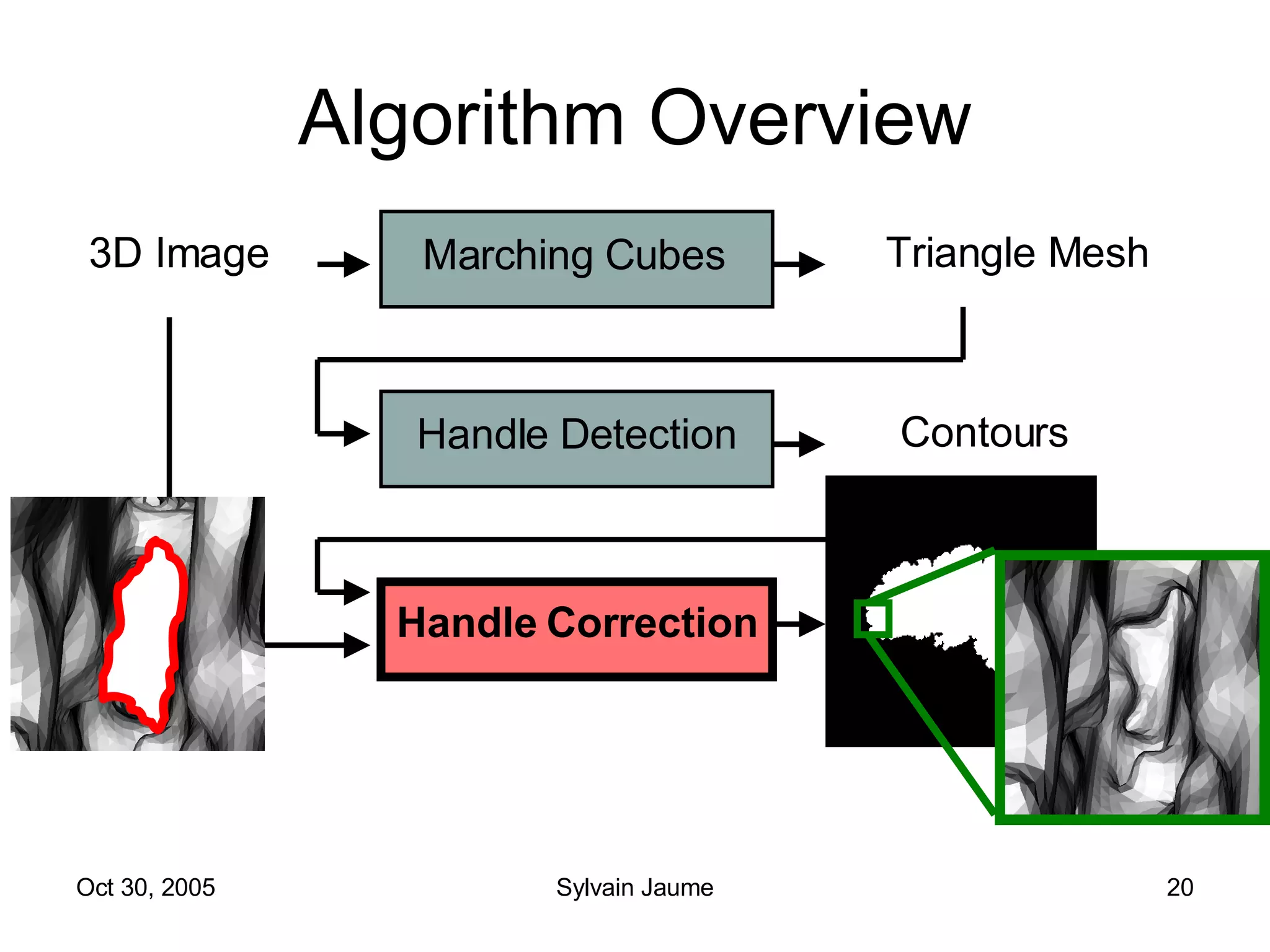 Algorithm Overview

3D Image

Marching Cubes

Triangle Mesh

Handle Detection

Contours

Handle Correction

Oct 30, 2005

Sylvain Jaume

20